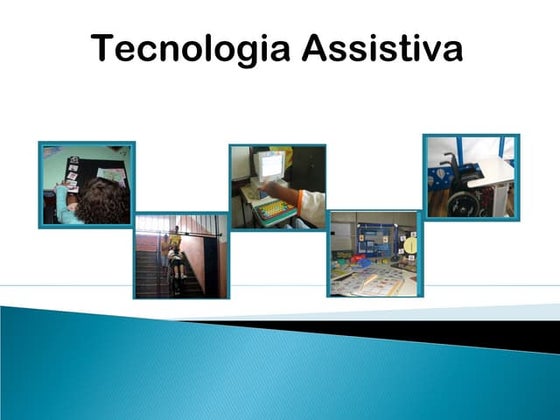 Tecnologia Assistiva